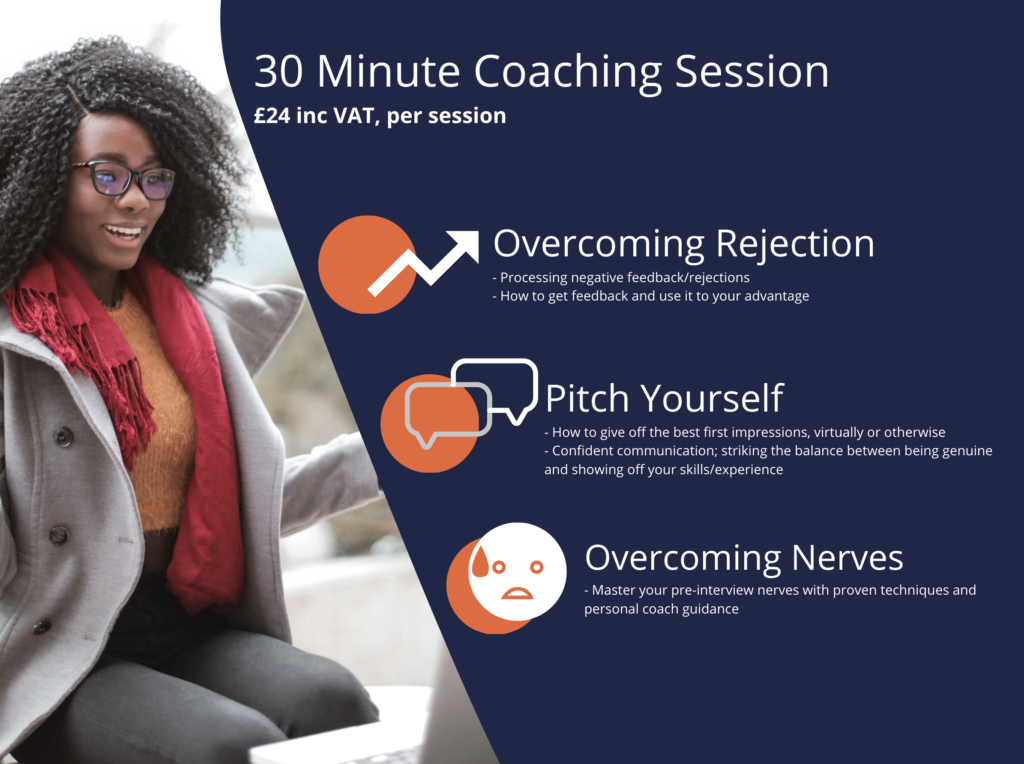 30 Minute Coaching Session
£24 inc VAT, per session

Overcoming Rejection
- Processing negative feedback/rejections
- How to get feedback and use it to your advantage

Pitch Yourself
- How to give off the best first impressions, virtually or otherwise
- Confident communication; striking the balance between being genuine and showing off your skills/experience

Overcoming Nerves
- Master your pre-interview nerves with proven techniques and personal coach guidance